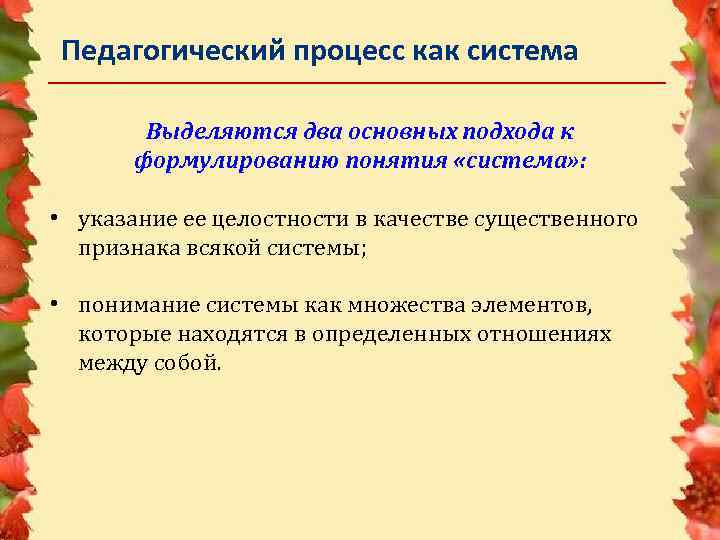 Педагогический процесс как система

Выделяются два основных подхода к формулированию понятия «система»:

• указание ее целостности в качестве существенного признака всякой системы;

• понимание системы как множества элементов, которые находятся в определенных отношениях между собой.